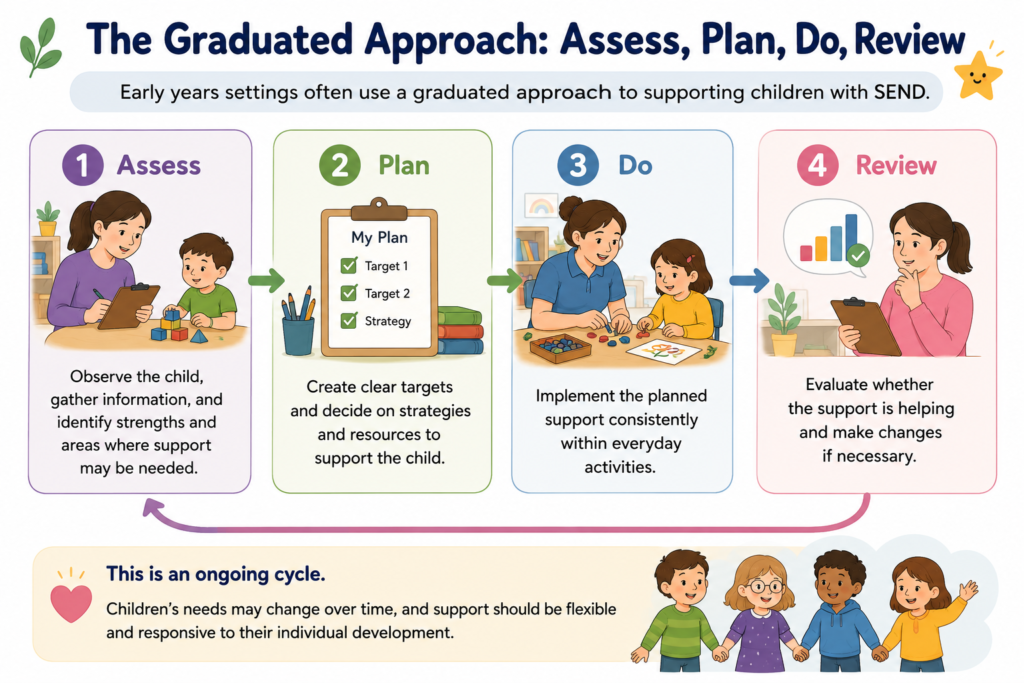 The Graduated Approach: Assess, Plan, Do, Review

Early years settings often use a graduated approach to supporting children with SEND.

1 Assess

Observe the child, gather information, and identify strengths and areas where support may be needed.

2 Plan

My Plan
Target 1
Target 2
Strategy

Create clear targets and decide on strategies and resources to support the child.

3 Do

Implement the planned support consistently within everyday activities.

4 Review

Evaluate whether the support is helping and make changes if necessary.

This is an ongoing cycle.

Children's needs may change over time, and support should be flexible and responsive to their individual development.